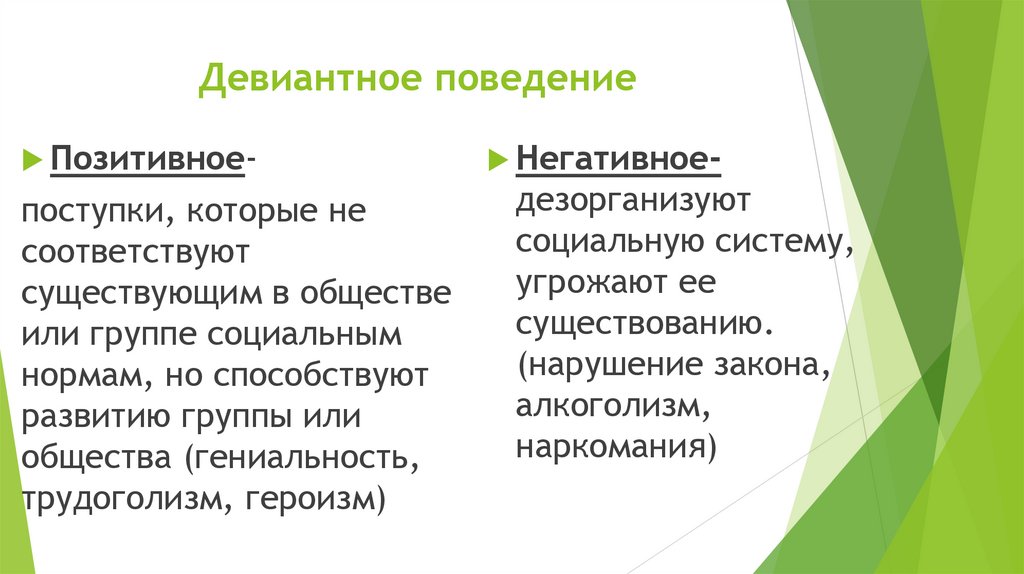 Девиантное поведение

Позитивное-

поступки, которые не соответствуют существующим в обществе или группе социальным нормам, но способствуют развитию группы или общества (гениальность, трудоголизм, героизм)

Негативное- дезорганизуют социальную систему, угрожают ее существованию. (нарушение закона, алкоголизм, наркомания)